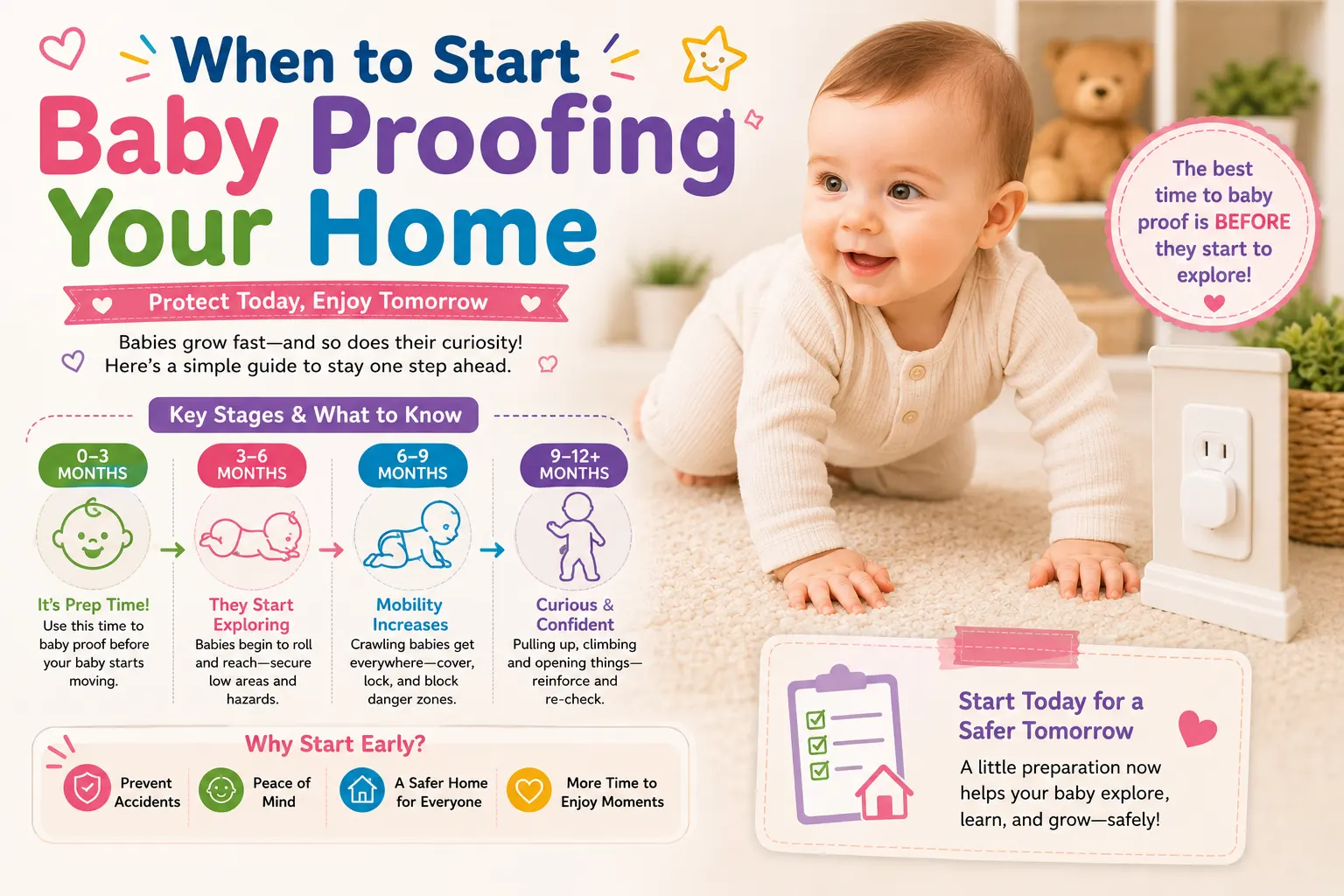 When to Start
Baby Proofing Your Home

Protect Today, Enjoy Tomorrow

Babies grow fast—and so does their curiosity! Here's a simple guide to stay one step ahead.

The best time to baby proof is BEFORE they start to explore!

Key Stages & What to Know

0–3 MONTHS
It's Prep Time!
Use this time to baby proof before your baby starts moving.

3–6 MONTHS
They Start Exploring
Babies begin to roll and reach—secure low areas and hazards.

6–9 MONTHS
Mobility Increases
Crawling babies get everywhere—cover, lock, and block danger zones.

9–12+ MONTHS
Curious & Confident
Pulling up, climbing and opening things—reinforce and re-check.

Why Start Early?

Prevent Accidents

Peace of Mind

A Safer Home for Everyone

More Time to Enjoy Moments

Start Today for a Safer Tomorrow

A little preparation now helps your baby explore, learn, and grow—safely!